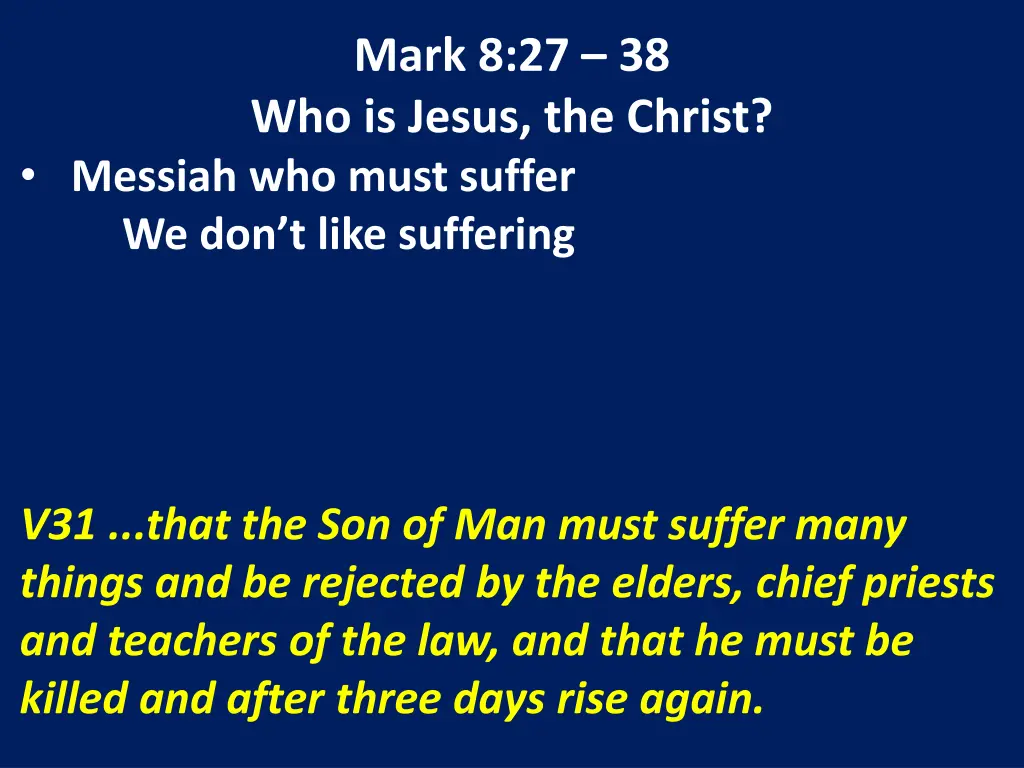 Mark 8:27 – 38
Who is Jesus, the Christ?

• Messiah who must suffer
We don’t like suffering

V31 ...that the Son of Man must suffer many things and be rejected by the elders, chief priests and teachers of the law, and that he must be killed and after three days rise again.